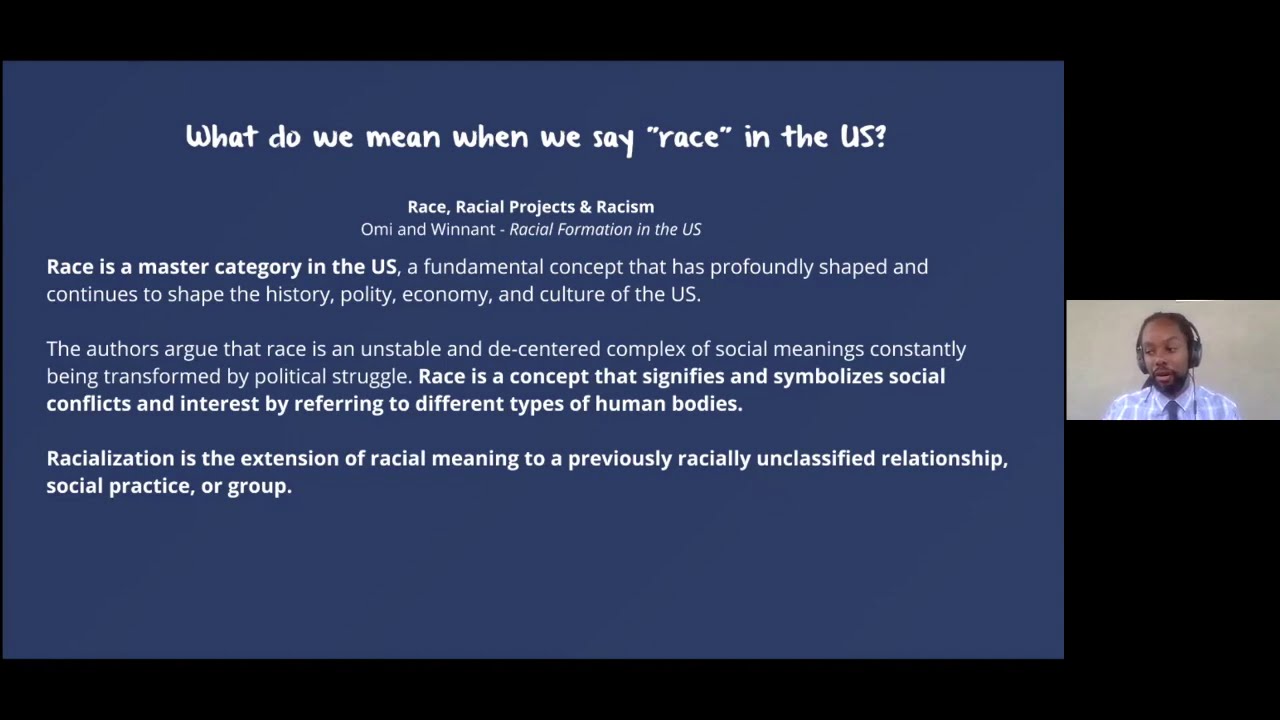 What do we mean when we say "race" in the US?

Race, Racial Projects & Racism
Omi and Winnant - Racial Formation in the US

Race is a master category in the US, a fundamental concept that has profoundly shaped and continues to shape the history, polity, economy, and culture of the US.

The authors argue that race is an unstable and de-centered complex of social meanings constantly being transformed by political struggle. Race is a concept that signifies and symbolizes social conflicts and interest by referring to different types of human bodies.

Racialization is the extension of racial meaning to a previously racially unclassified relationship, social practice, or group.